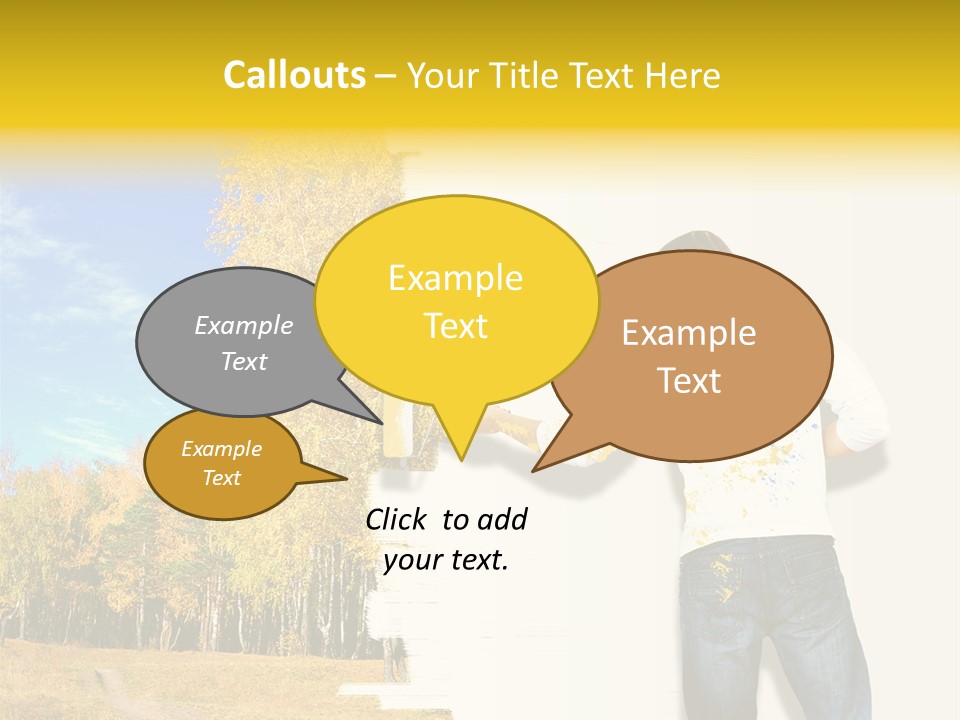 Callouts – Your Title Text Here

Example Text

Example Text

Example Text

Example Text

Click to add your text.